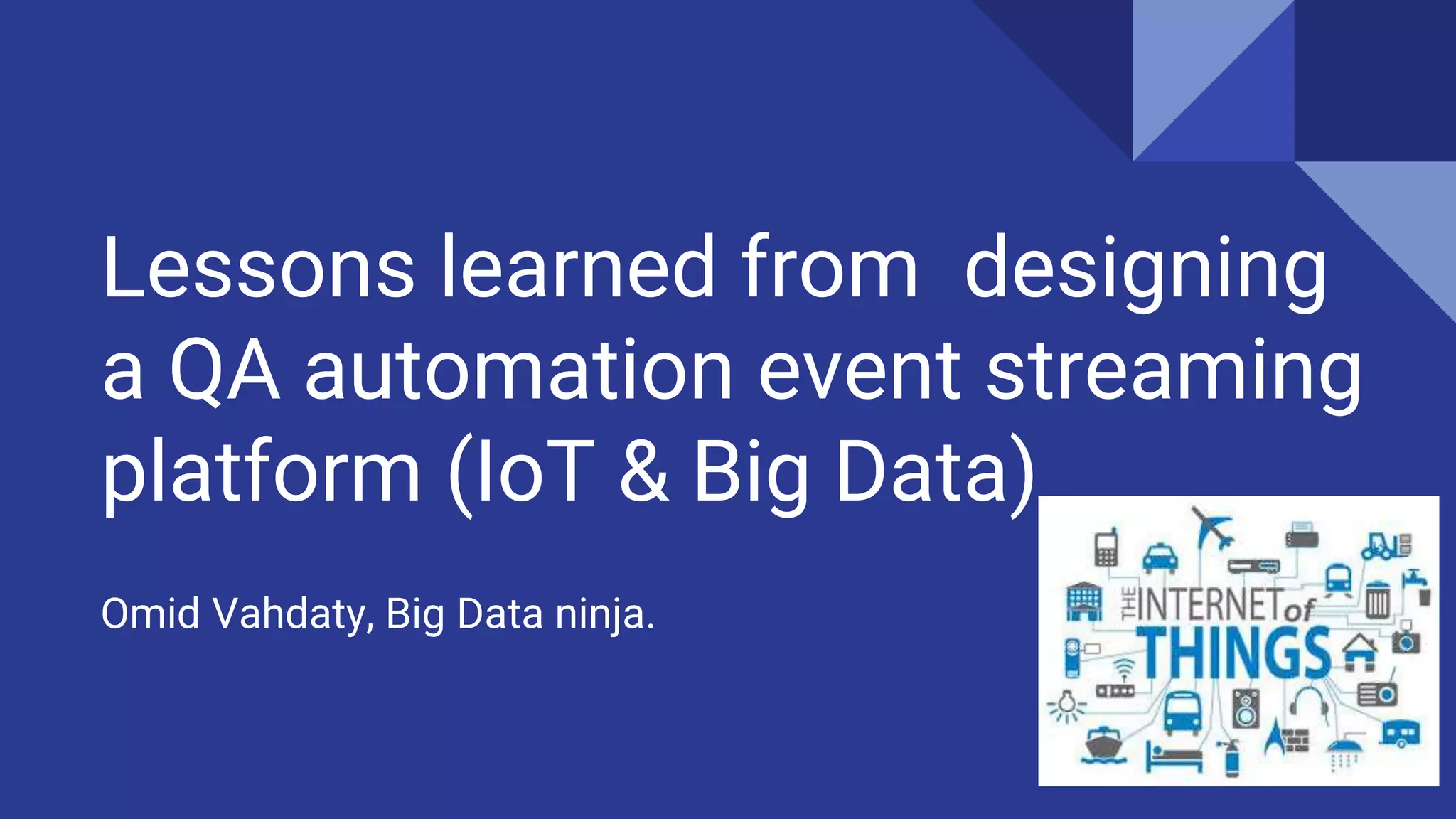 Lessons learned from designing a QA automation event streaming platform (IoT & Big Data)

Omid Vahdaty, Big Data ninja.

THE INTERNET of THINGS